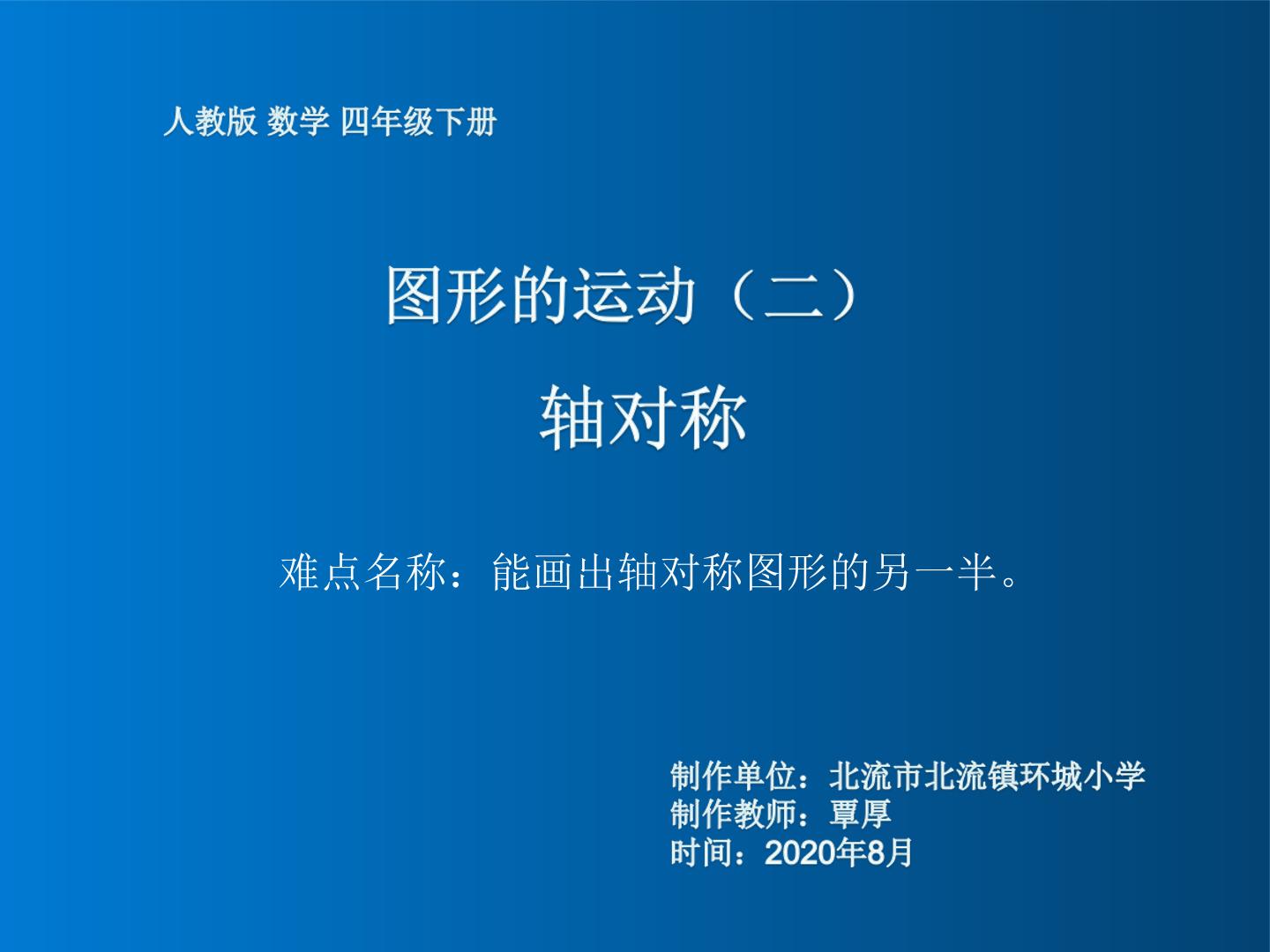 人教版 数学 四年级下册

图形的运动（二）

轴对称

难点名称：能画出轴对称图形的另一半。

制作单位：北流市北流镇环城小学
制作教师：覃厚
时间：2020年8月